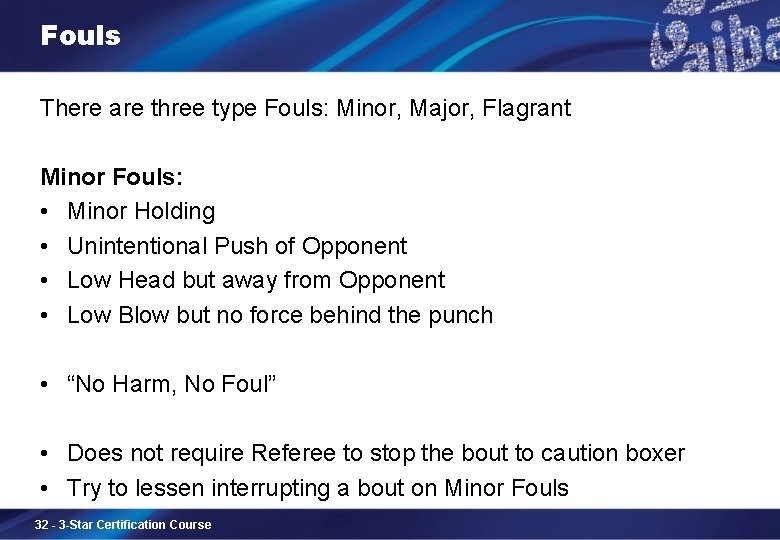 Fouls

There are three type Fouls: Minor, Major, Flagrant

Minor Fouls:
• Minor Holding
• Unintentional Push of Opponent
• Low Head but away from Opponent
• Low Blow but no force behind the punch

• "No Harm, No Foul"

• Does not require Referee to stop the bout to caution boxer
• Try to lessen interrupting a bout on Minor Fouls

32 - 3-Star Certification Course